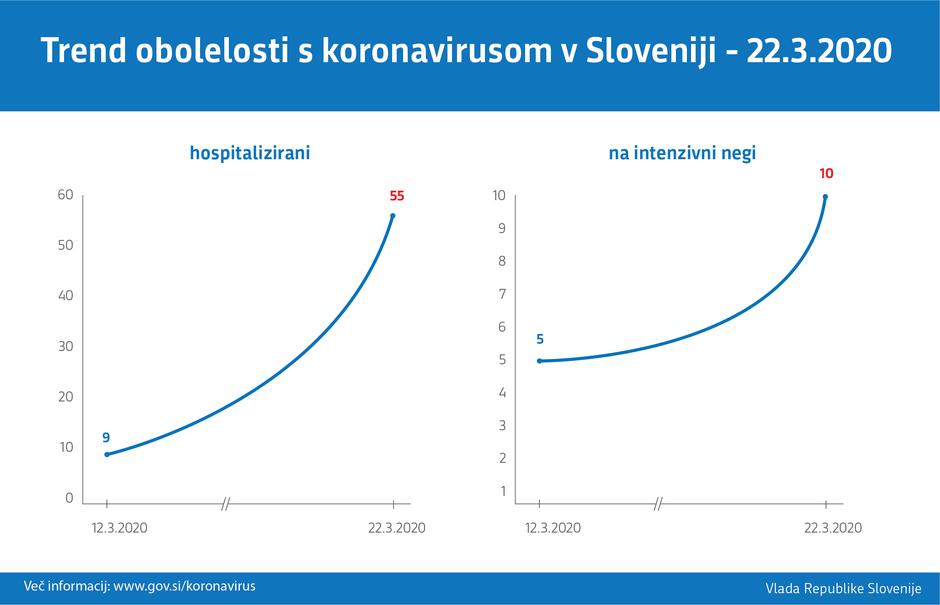 Trend obolelosti s koronavirusom v Sloveniji - 22.3.2020

hospitalizirani

60
50
40
30
20
10
0

9
55

12.3.2020
22.3.2020

na intenzivni negi

10
9
8
7
6
5
4
3
2
1

5
10

12.3.2020
22.3.2020

Več informacij: www.gov.si/koronavirus

Vlada Republike Slovenije